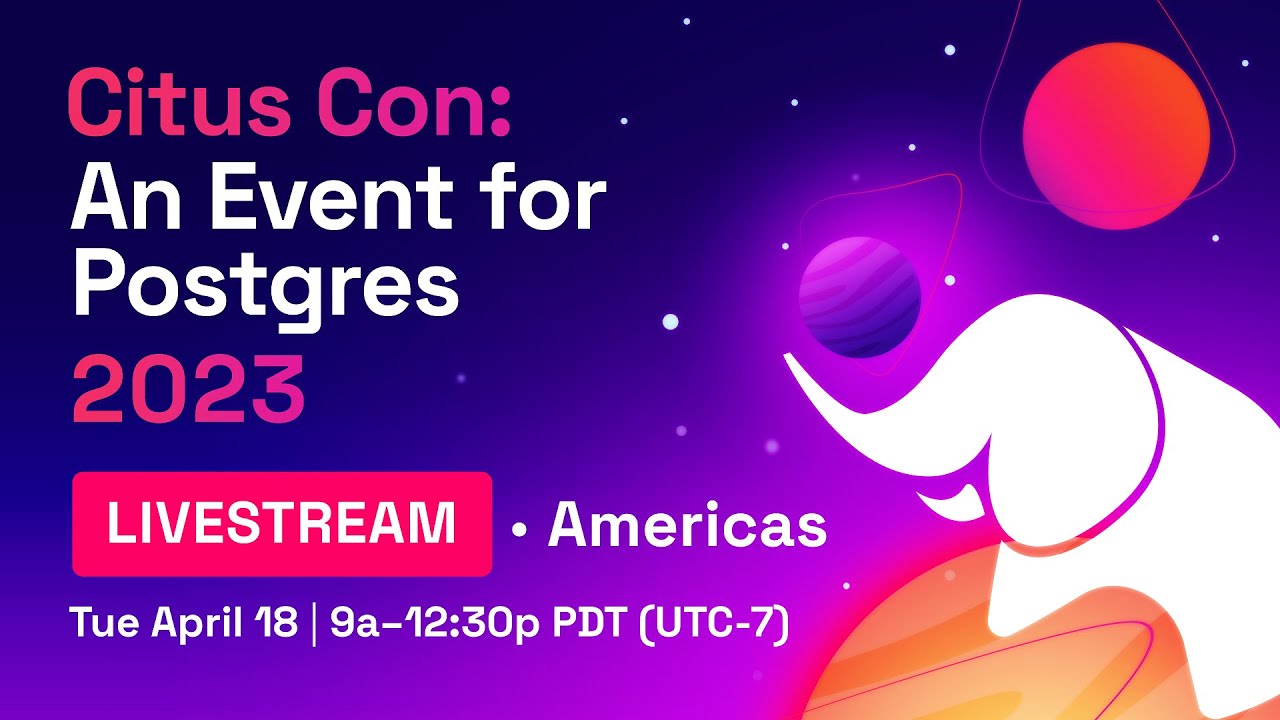 Citus Con:
An Event for Postgres
2023

LIVESTREAM • Americas

Tue April 18 | 9a–12:30p PDT (UTC-7)